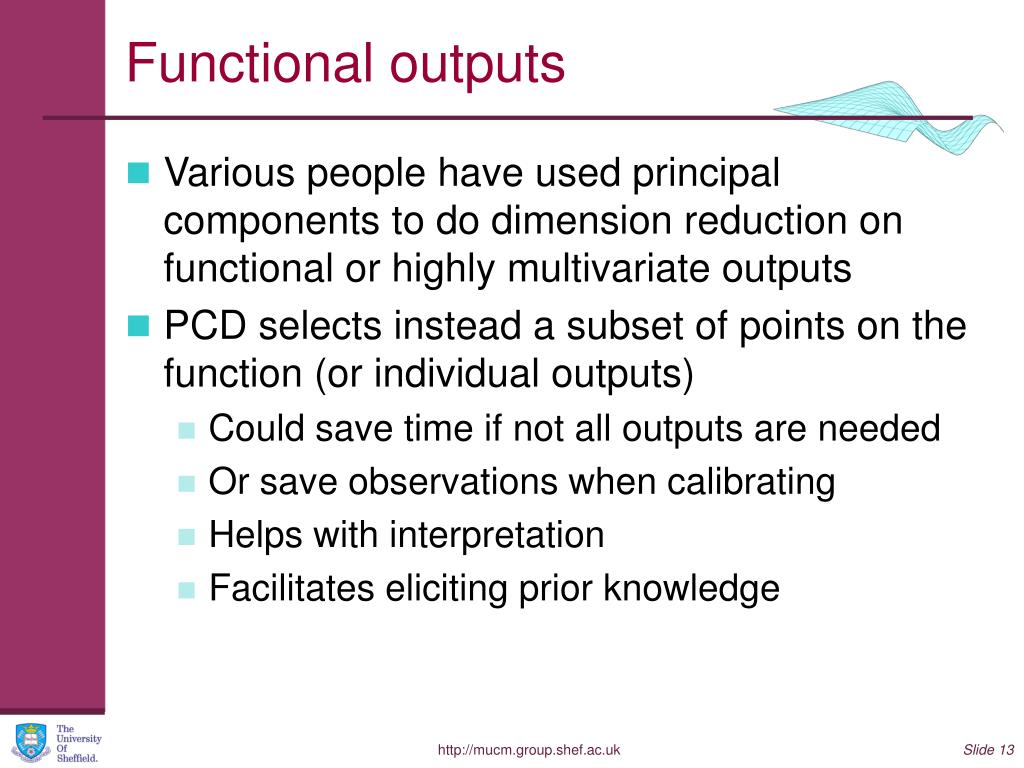 Functional outputs

Various people have used principal components to do dimension reduction on functional or highly multivariate outputs

PCD selects instead a subset of points on the function (or individual outputs)

Could save time if not all outputs are needed

Or save observations when calibrating

Helps with interpretation

Facilitates eliciting prior knowledge

The University Of Sheffield.

http://mucm.group.shef.ac.uk

Slide 13